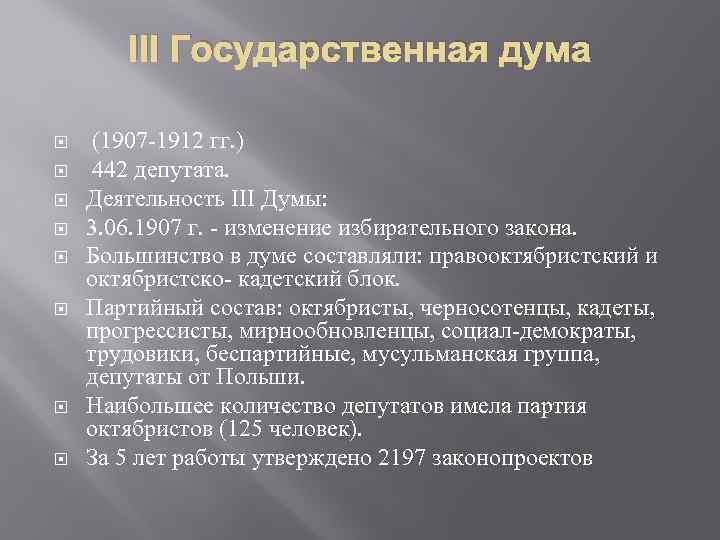 III Государственная дума

(1907-1912 гг.)

442 депутата.

Деятельность III Думы:

3.06.1907 г. - изменение избирательного закона.

Большинство в думе составляли: правооктябристский и октябристско- кадетский блок.

Партийный состав: октябристы, черносотенцы, кадеты, прогрессисты, мирнообновленцы, социал-демократы, трудовики, беспартийные, мусульманская группа, депутаты от Польши.

Наибольшее количество депутатов имела партия октябристов (125 человек).

За 5 лет работы утверждено 2197 законопроектов